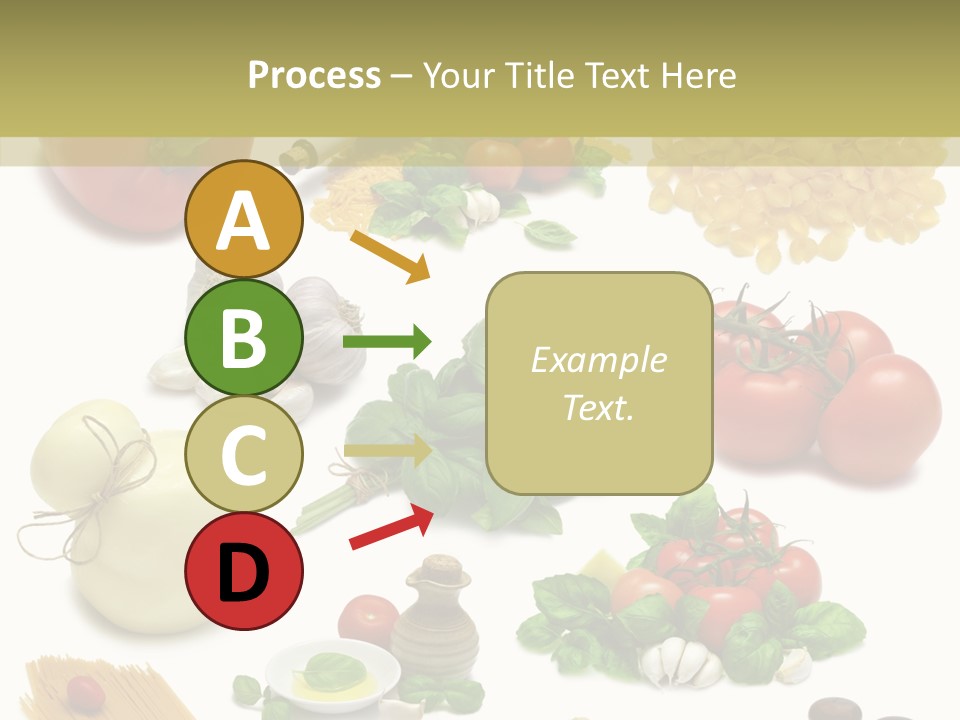 Process – Your Title Text Here

A

B

C

D

Example Text.